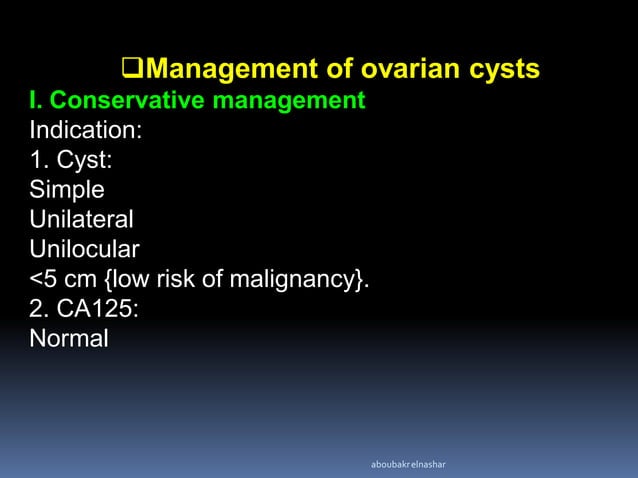 ❑Management of ovarian cysts
I. Conservative management
Indication:
1. Cyst:
Simple
Unilateral
Unilocular
<5 cm {low risk of malignancy}.
2. CA125:
Normal

aboubakr elnashar